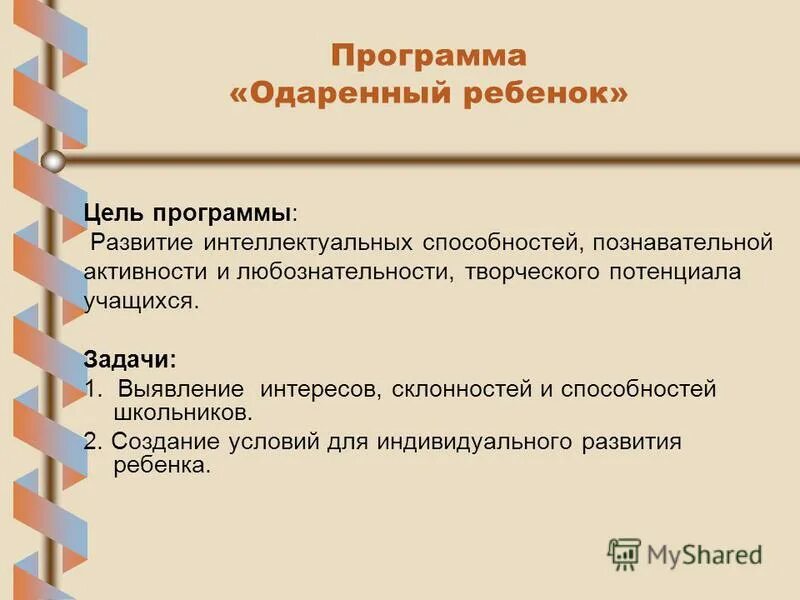 Программа
«Одаренный ребенок»

Цель программы:
Развитие интеллектуальных способностей, познавательной активности и любознательности, творческого потенциала учащихся.

Задачи:
1. Выявление интересов, склонностей и способностей школьников.
2. Создание условий для индивидуального развития ребенка.

MyShared